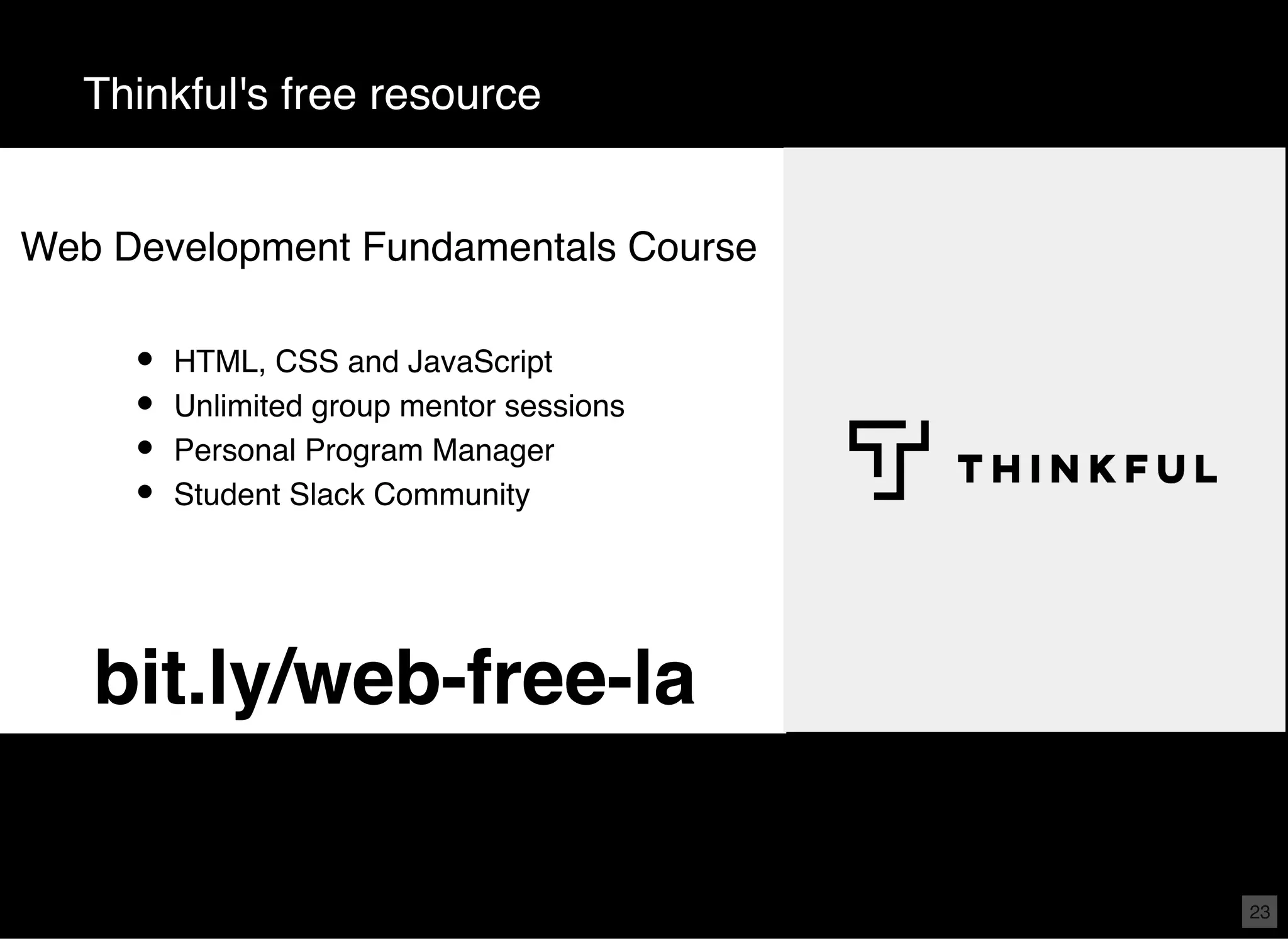 Thinkful's free resource

Web Development Fundamentals Course

- HTML, CSS and JavaScript
- Unlimited group mentor sessions
- Personal Program Manager
- Student Slack Community

bit.ly/web-free-la

THINKFUL

23